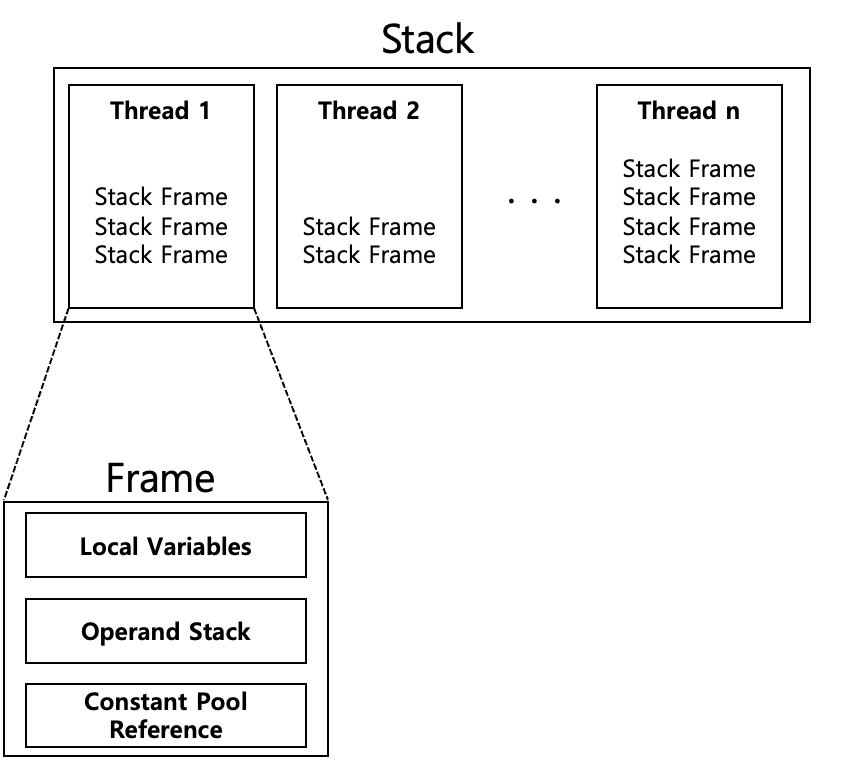 Stack

Thread 1
Stack Frame
Stack Frame
Stack Frame

Thread 2
Stack Frame
Stack Frame

. . .

Thread n
Stack Frame
Stack Frame
Stack Frame
Stack Frame

Frame

Local Variables

Operand Stack

Constant Pool Reference